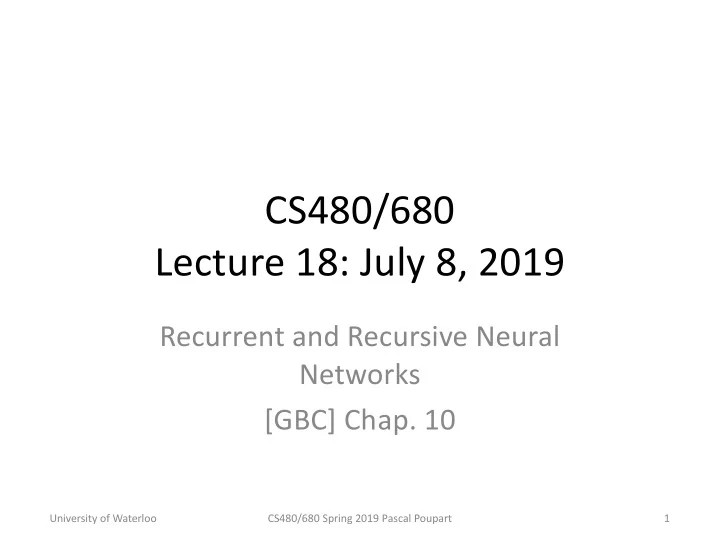 CS480/680
Lecture 18: July 8, 2019

Recurrent and Recursive Neural Networks

[GBC] Chap. 10

University of Waterloo

CS480/680 Spring 2019 Pascal Poupart

1